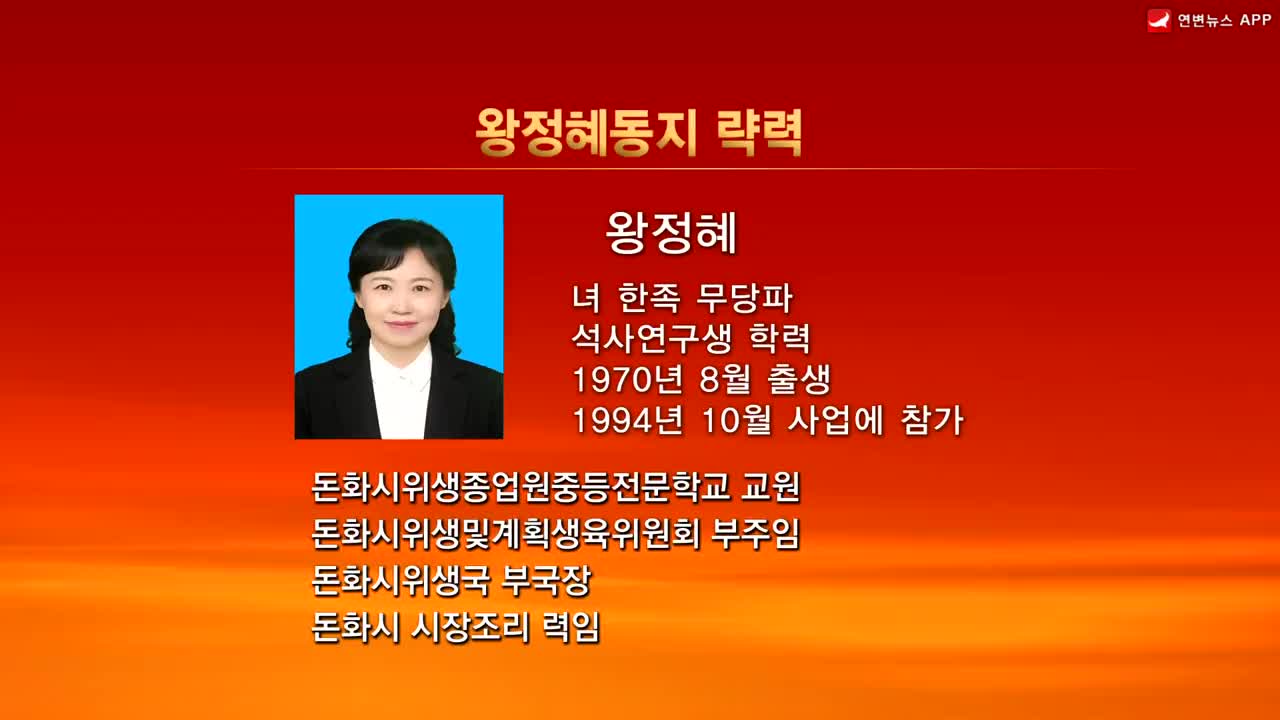 연변뉴스 APP

왕정혜동지 략력

왕정혜

녀 한족 무당파
석사연구생 학력
1970년 8월 출생
1994년 10월 사업에 참가

돈화시위생종업원중등전문학교 교원
돈화시위생및계획생육위원회 부주임
돈화시위생국 부국장
돈화시 시장조리 력임